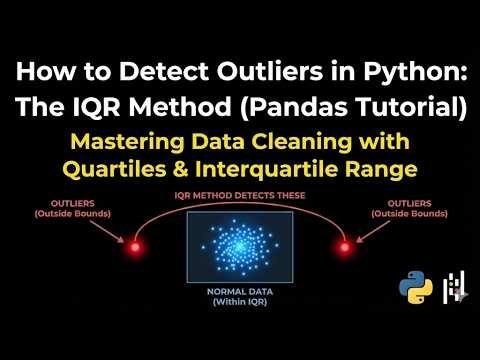 How to Detect Outliers in Python: The IQR Method (Pandas Tutorial)

Mastering Data Cleaning with Quartiles & Interquartile Range

IQR METHOD DETECTS THESE

OUTLIERS (Outside Bounds)

OUTLIERS (Outside Bounds)

NORMAL DATA (Within IQR)